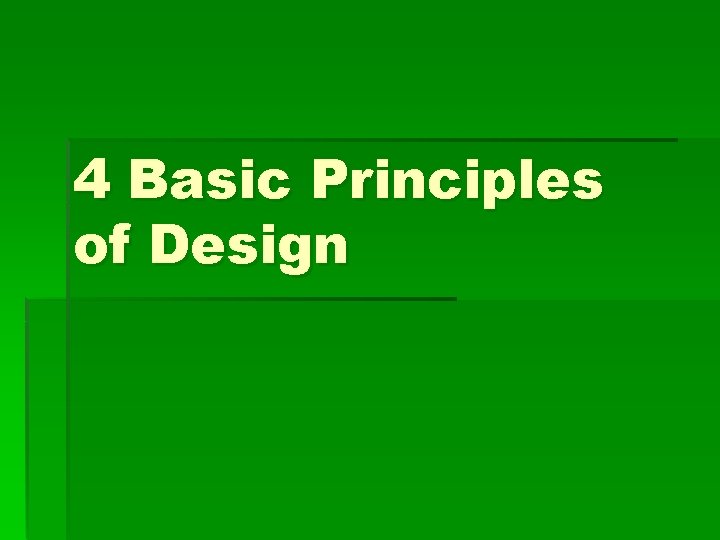 4 Basic Principles of Design